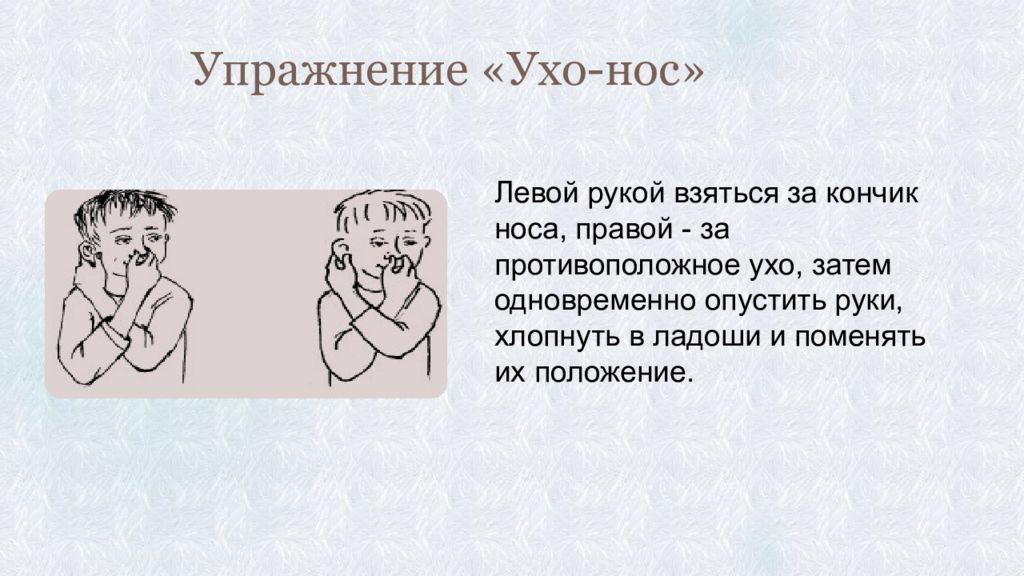 Упражнение «Ухо-нос»

Левой рукой взяться за кончик носа, правой - за противоположное ухо, затем одновременно опустить руки, хлопнуть в ладоши и поменять их положение.